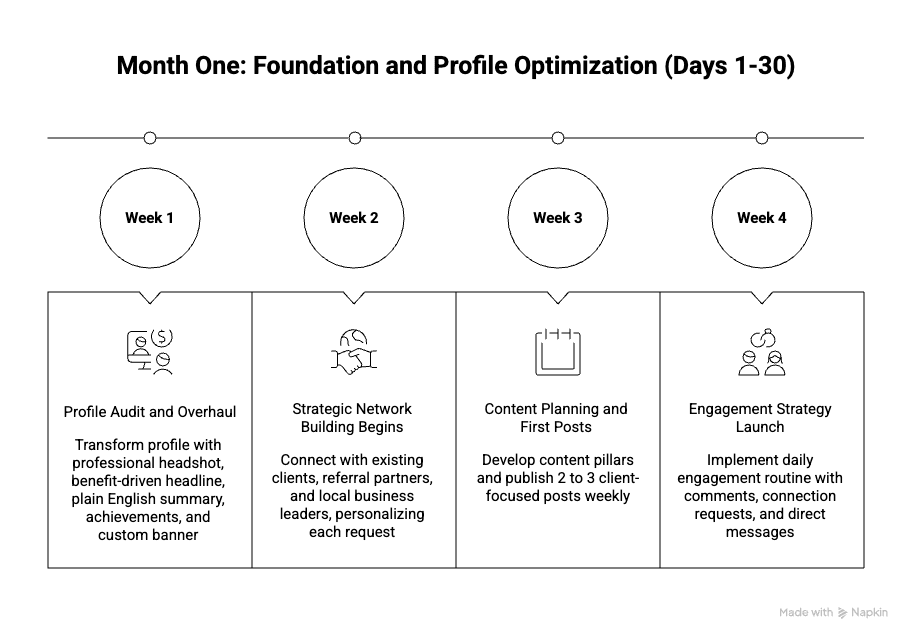 Month One: Foundation and Profile Optimization (Days 1-30)

Week 1

Week 2

Week 3

Week 4

Profile Audit and Overhaul

Transform profile with professional headshot, benefit-driven headline, plain English summary, achievements, and custom banner

Strategic Network Building Begins

Connect with existing clients, referral partners, and local business leaders, personalizing each request

Content Planning and First Posts

Develop content pillars and publish 2 to 3 client-focused posts weekly

Engagement Strategy Launch

Implement daily engagement routine with comments, connection requests, and direct messages

Made with Napkin